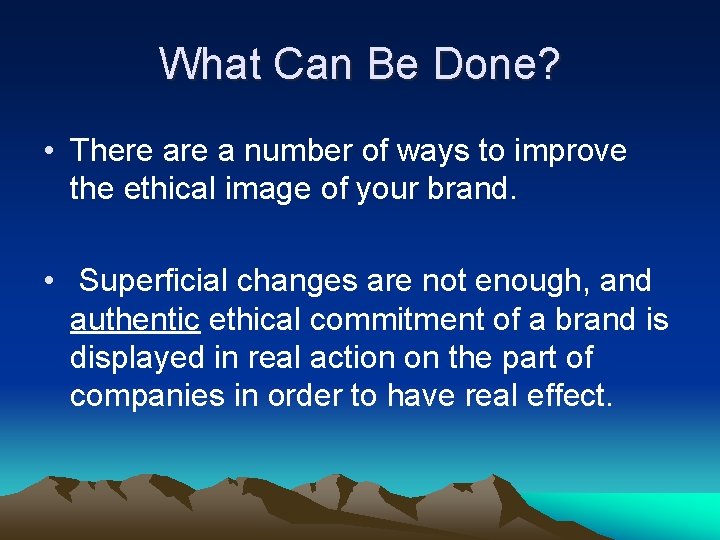 What Can Be Done?

• There are a number of ways to improve the ethical image of your brand.

• Superficial changes are not enough, and authentic ethical commitment of a brand is displayed in real action on the part of companies in order to have real effect.